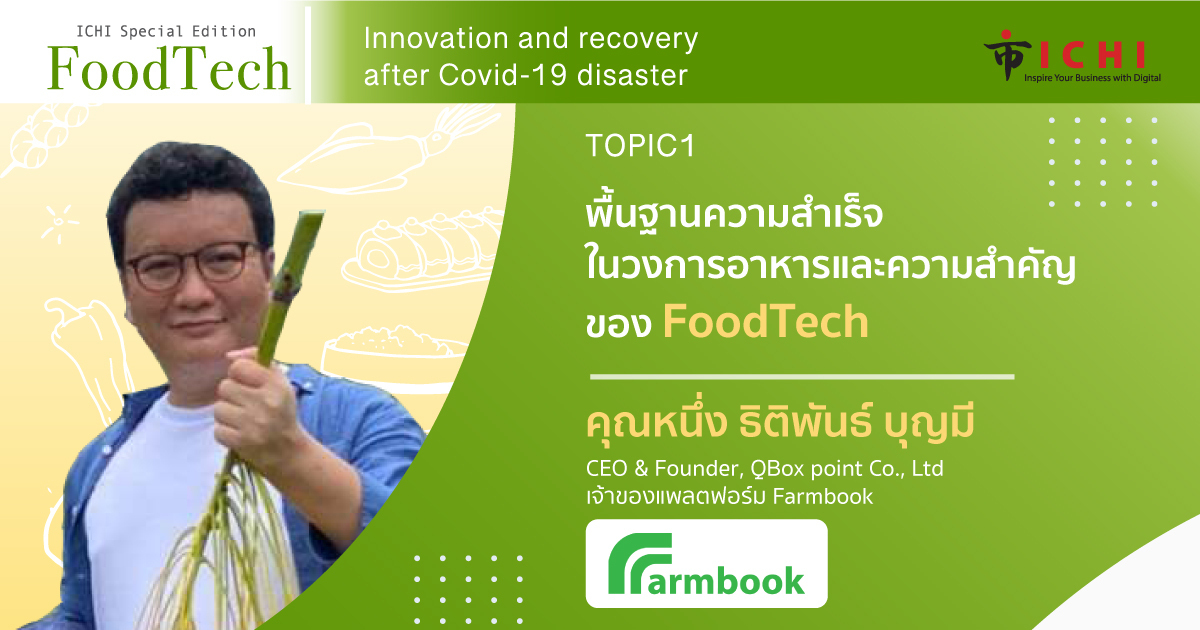 ICHI Special Edition
FoodTech

Innovation and recovery after Covid-19 disaster

ICHI
Inspire Your Business with Digital

TOPIC1

พื้นฐานความสำเร็จ ในวงการอาหารและความสำคัญ ของ FoodTech

คุณหนึ่ง ธิติพันธ์ บุญมี

CEO & Founder, QBox point Co., Ltd
เจ้าของแพลตฟอร์ม Farmbook

Farmbook